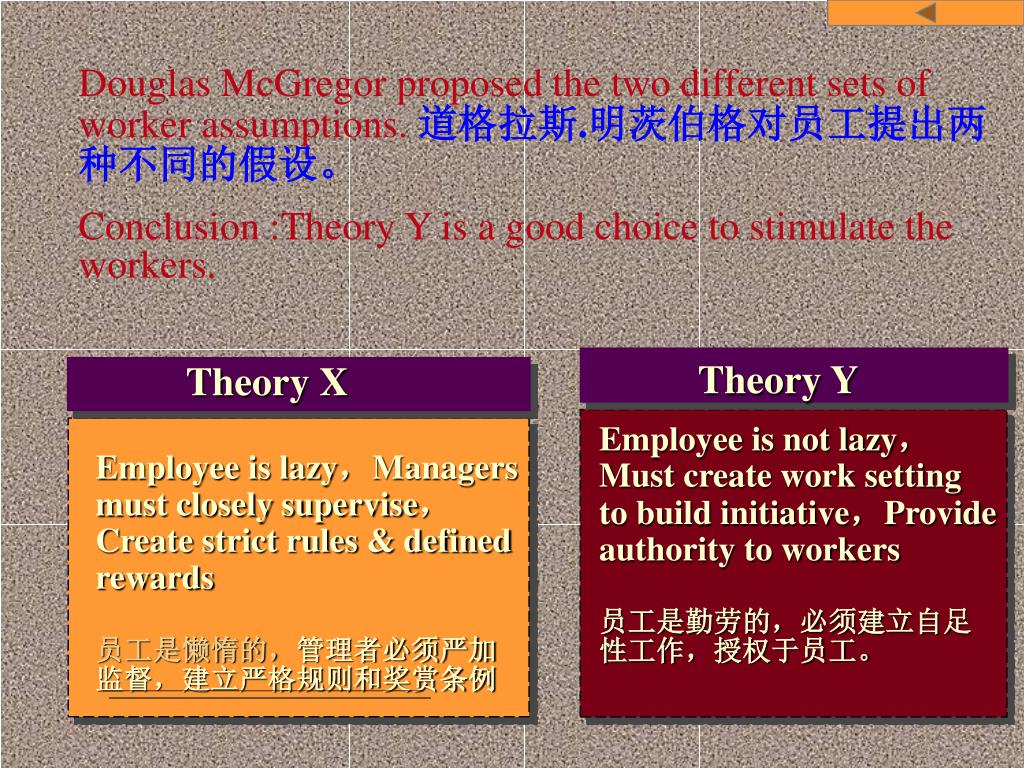 Douglas McGregor proposed the two different sets of worker assumptions. 道格拉斯.明茨伯格对员工提出两种不同的假设。

Conclusion :Theory Y is a good choice to stimulate the workers.

Theory X

Employee is lazy，Managers must closely supervise，Create strict rules & defined rewards

员工是懒惰的，管理者必须严加监督，建立严格规则和奖赏条例

Theory Y

Employee is not lazy，Must create work setting to build initiative，Provide authority to workers

员工是勤劳的，必须建立自足性工作，授权于员工。